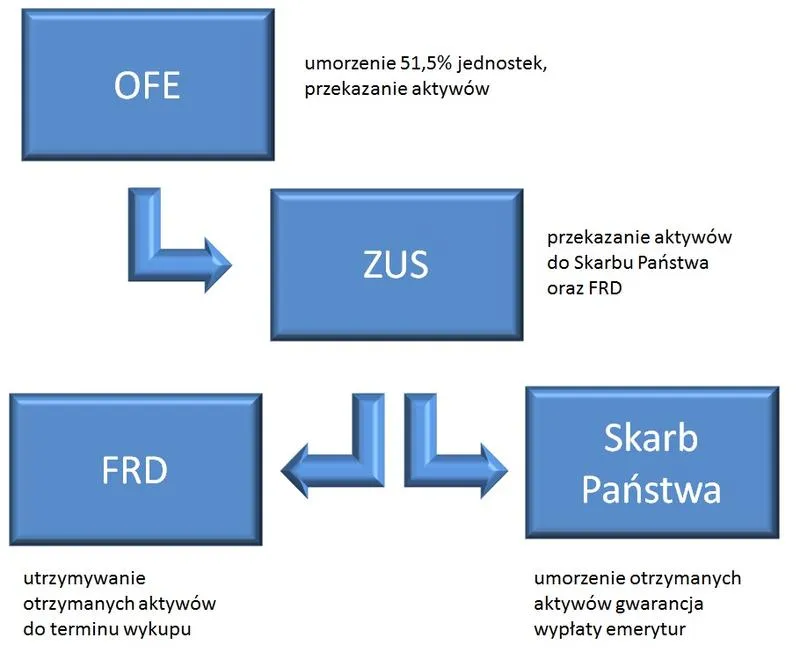 OFE

umorzenie 51,5% jednostek, przekazanie aktywów

ZUS

przekazanie aktywów do Skarbu Państwa oraz FRD

FRD

Skarb Państwa

utrzymywanie otrzymanych aktywów do terminu wykupu

umorzenie otrzymanych aktywów gwarancja wypłaty emerytur